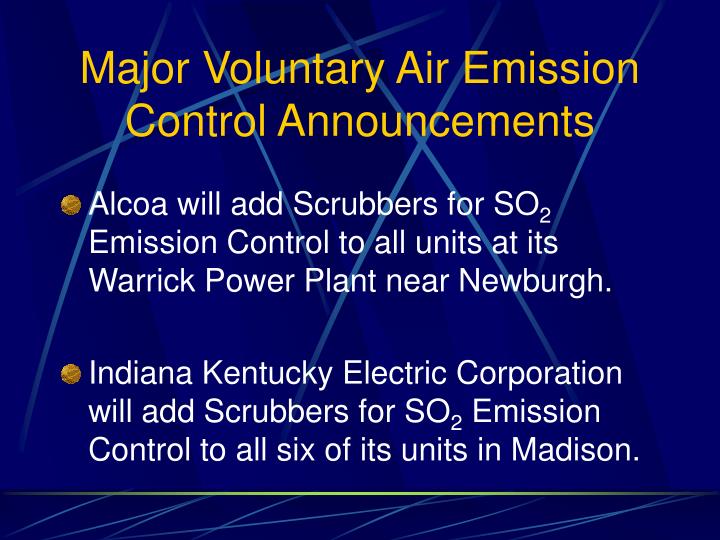 Major Voluntary Air Emission Control Announcements

Alcoa will add Scrubbers for $SO_2$ Emission Control to all units at its Warrick Power Plant near Newburgh.

Indiana Kentucky Electric Corporation will add Scrubbers for $SO_2$ Emission Control to all six of its units in Madison.